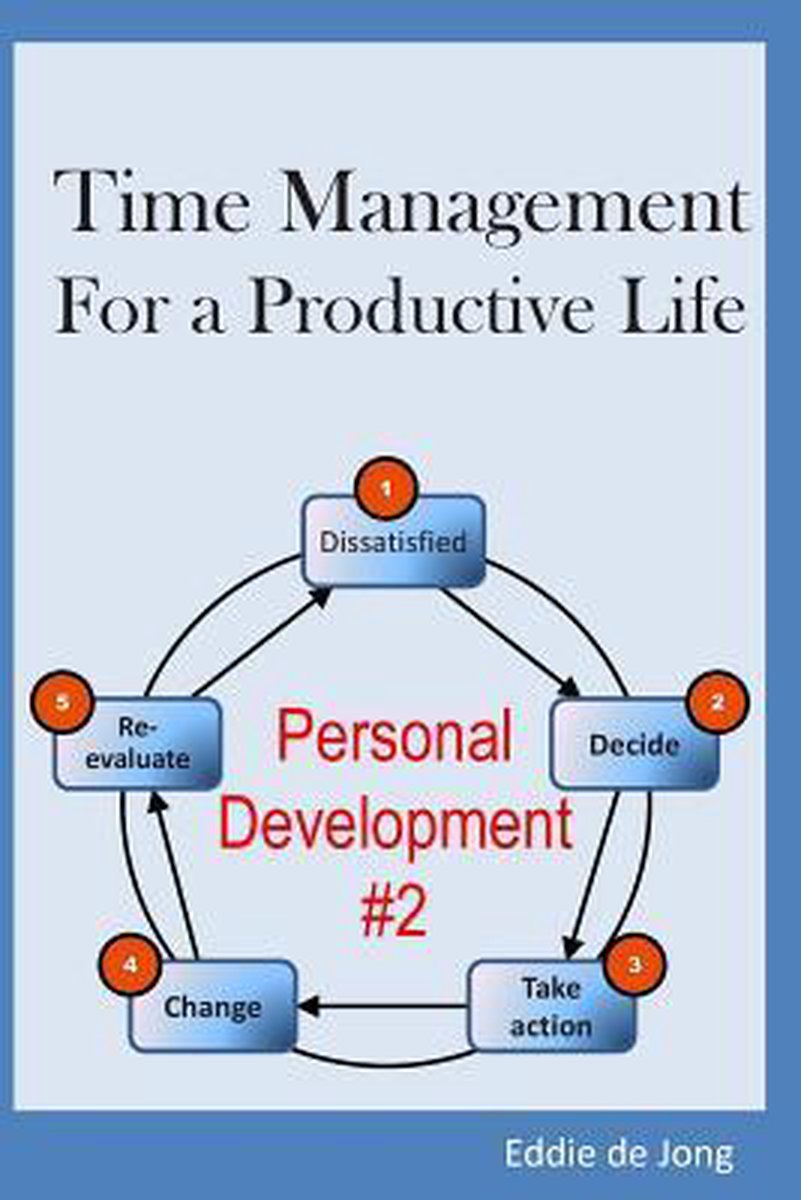 Time Management
For a Productive Life

1
Dissatisfied

2
Decide

3
Take action

4
Change

5
Re-evaluate

Personal Development #2

Eddie de Jong